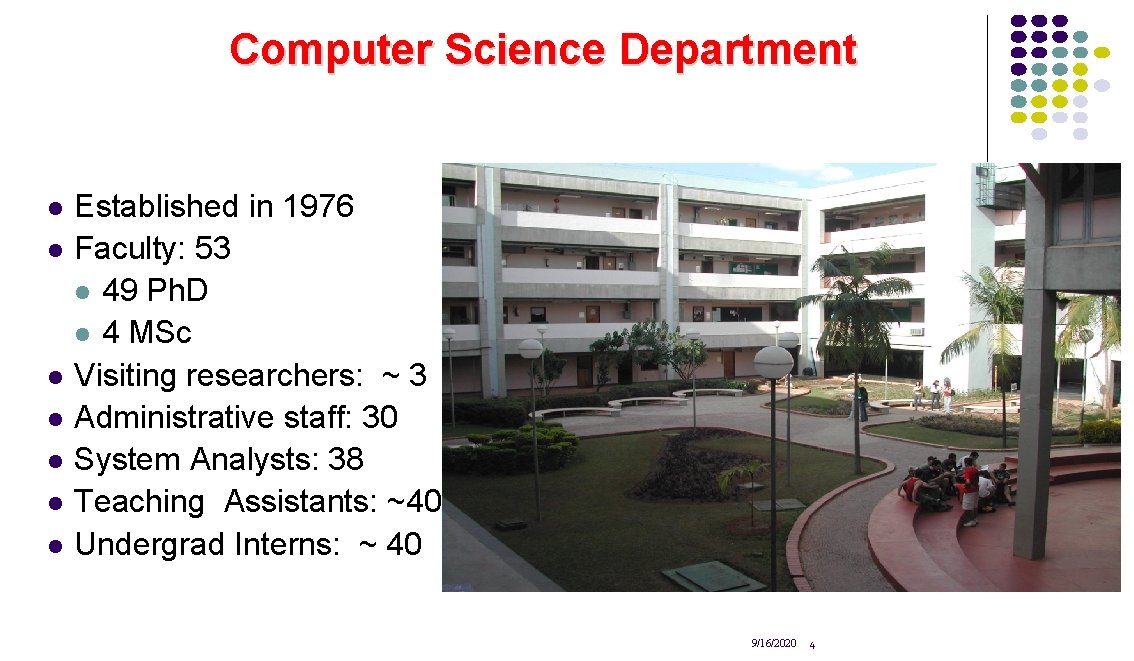 Computer Science Department

- Established in 1976
- Faculty: 53
  - 49 Ph.D
  - 4 MSc
- Visiting researchers: ~ 3
- Administrative staff: 30
- System Analysts: 38
- Teaching Assistants: ~40
- Undergrad Interns: ~ 40

9/16/2020 4